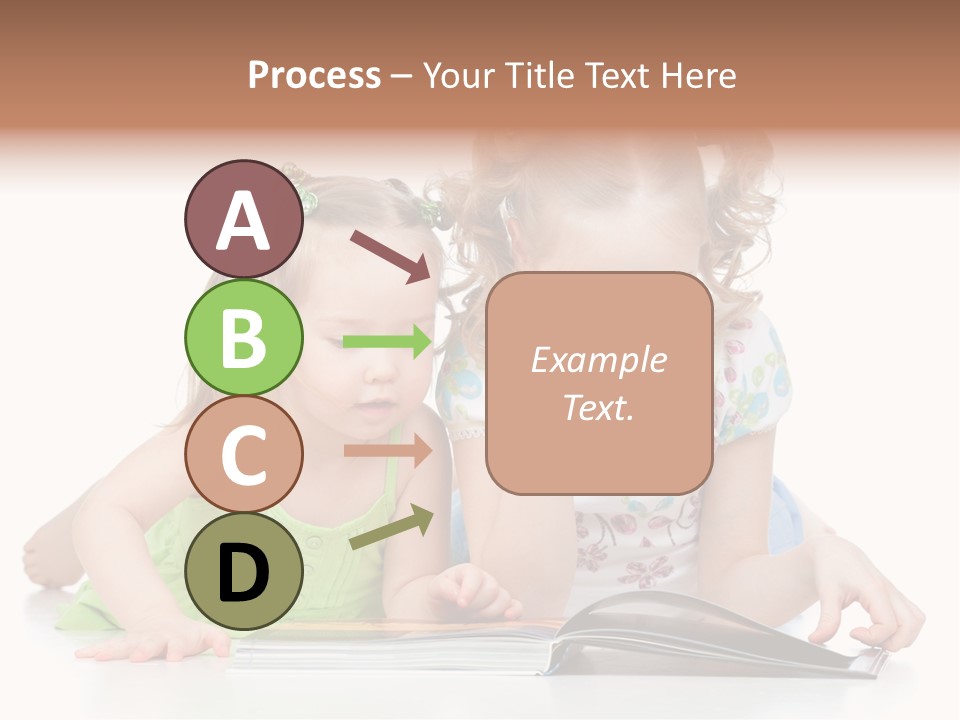 Process – Your Title Text Here

A

B

C

D

Example Text.